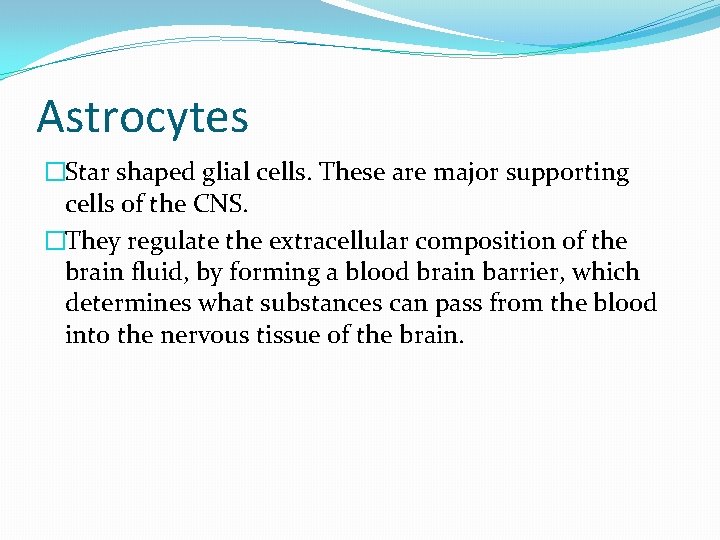 Astrocytes

□Star shaped glial cells. These are major supporting cells of the CNS.

□They regulate the extracellular composition of the brain fluid, by forming a blood brain barrier, which determines what substances can pass from the blood into the nervous tissue of the brain.